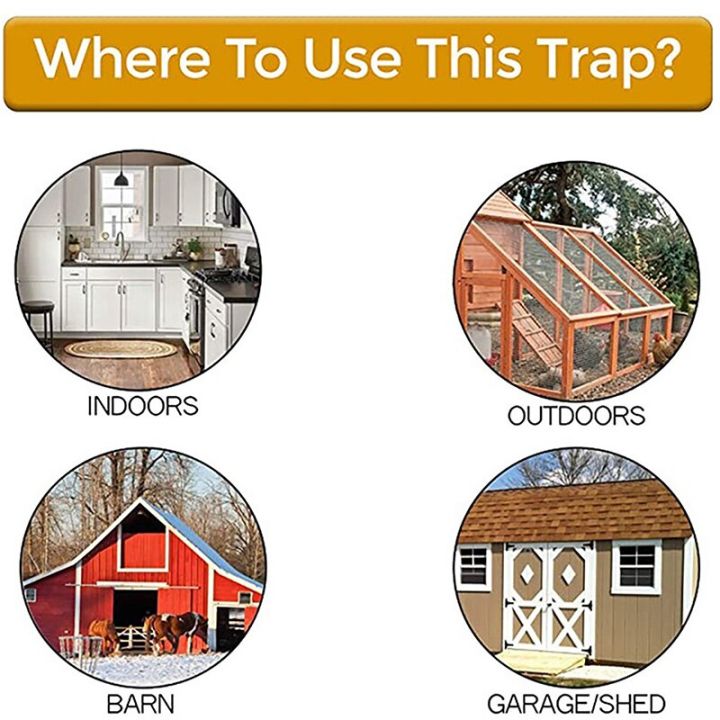 Where To Use This Trap?

INDOORS

OUTDOORS

BARN

GARAGE/SHED